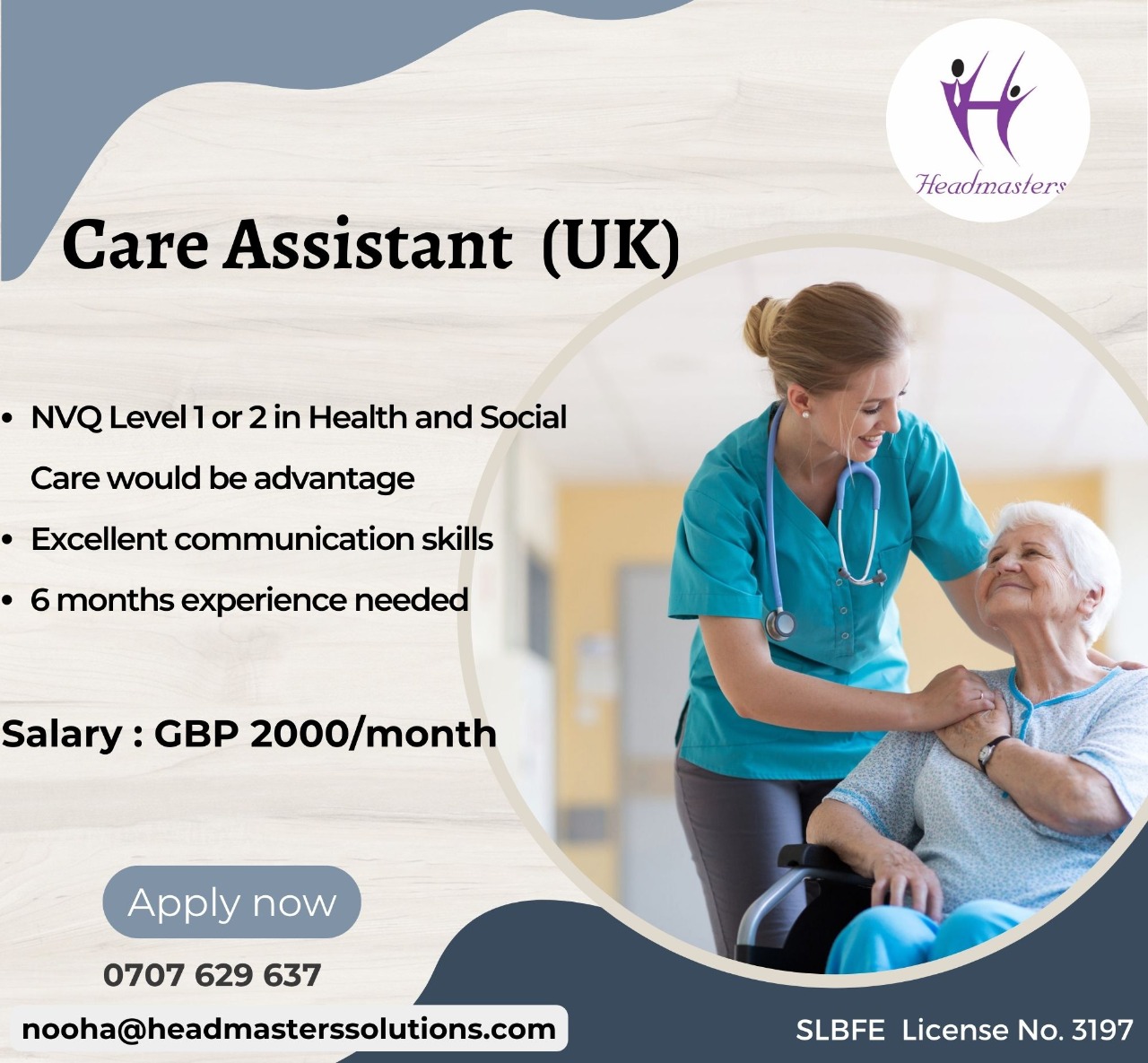 Headmasters

Care Assistant (UK)

• NVQ Level 1 or 2 in Health and Social Care would be advantage
• Excellent communication skills
• 6 months experience needed

Salary : GBP 2000/month

Apply now

0707 629 637

nooha@headmasterssolutions.com

SLBFE License No. 3197